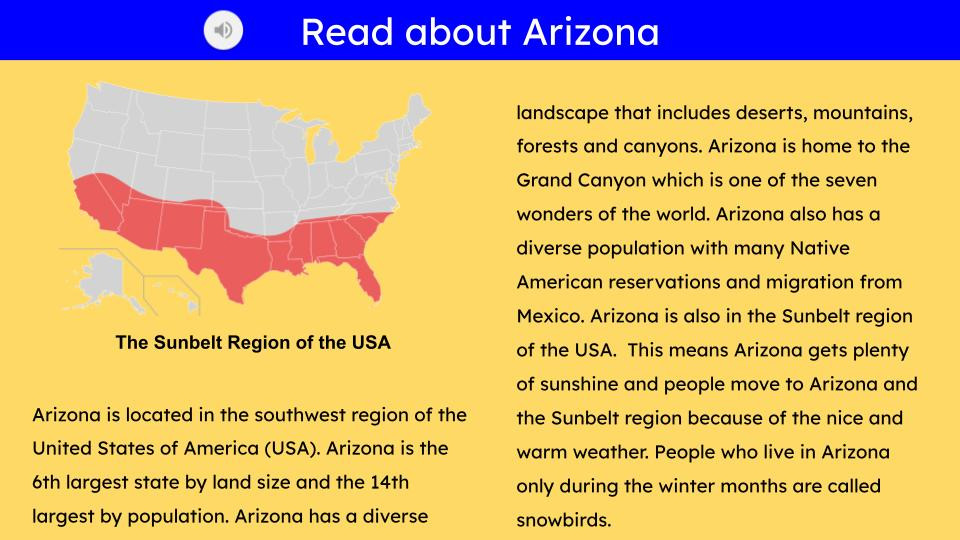 Read about Arizona

The Sunbelt Region of the USA

Arizona is located in the southwest region of the United States of America (USA). Arizona is the 6th largest state by land size and the 14th largest by population. Arizona has a diverse landscape that includes deserts, mountains, forests and canyons. Arizona is home to the Grand Canyon which is one of the seven wonders of the world. Arizona also has a diverse population with many Native American reservations and migration from Mexico. Arizona is also in the Sunbelt region of the USA. This means Arizona gets plenty of sunshine and people move to Arizona and the Sunbelt region because of the nice and warm weather. People who live in Arizona only during the winter months are called snowbirds.